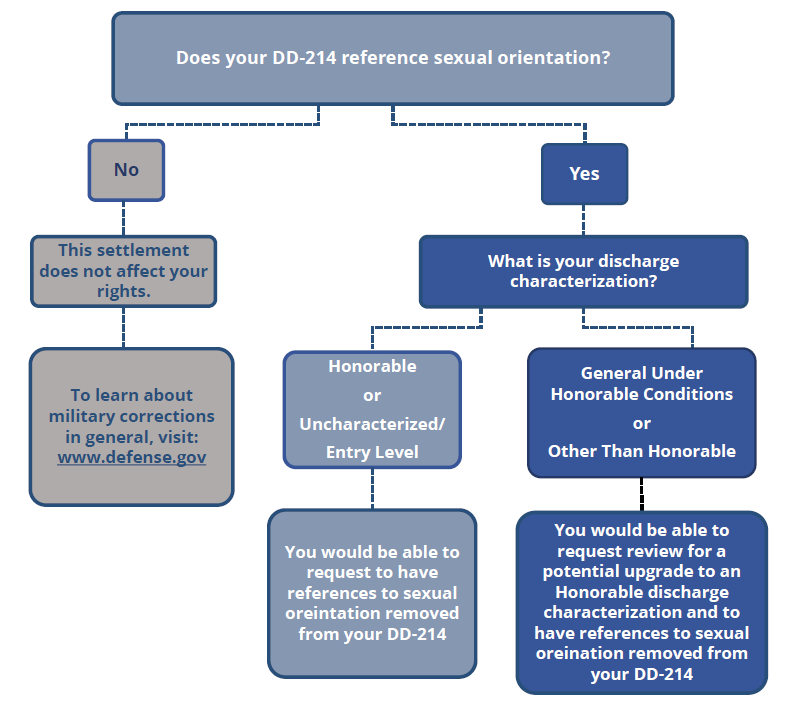 Does your DD-214 reference sexual orientation?

No

This settlement does not affect your rights.

To learn about military corrections in general, visit: www.defense.gov

Yes

What is your discharge characterization?

Honorable or Uncharacterized/ Entry Level

You would be able to request to have references to sexual oreintation removed from your DD-214

General Under Honorable Conditions or Other Than Honorable

You would be able to request review for a potential upgrade to an Honorable discharge characterization and to have references to sexual oreination removed from your DD-214